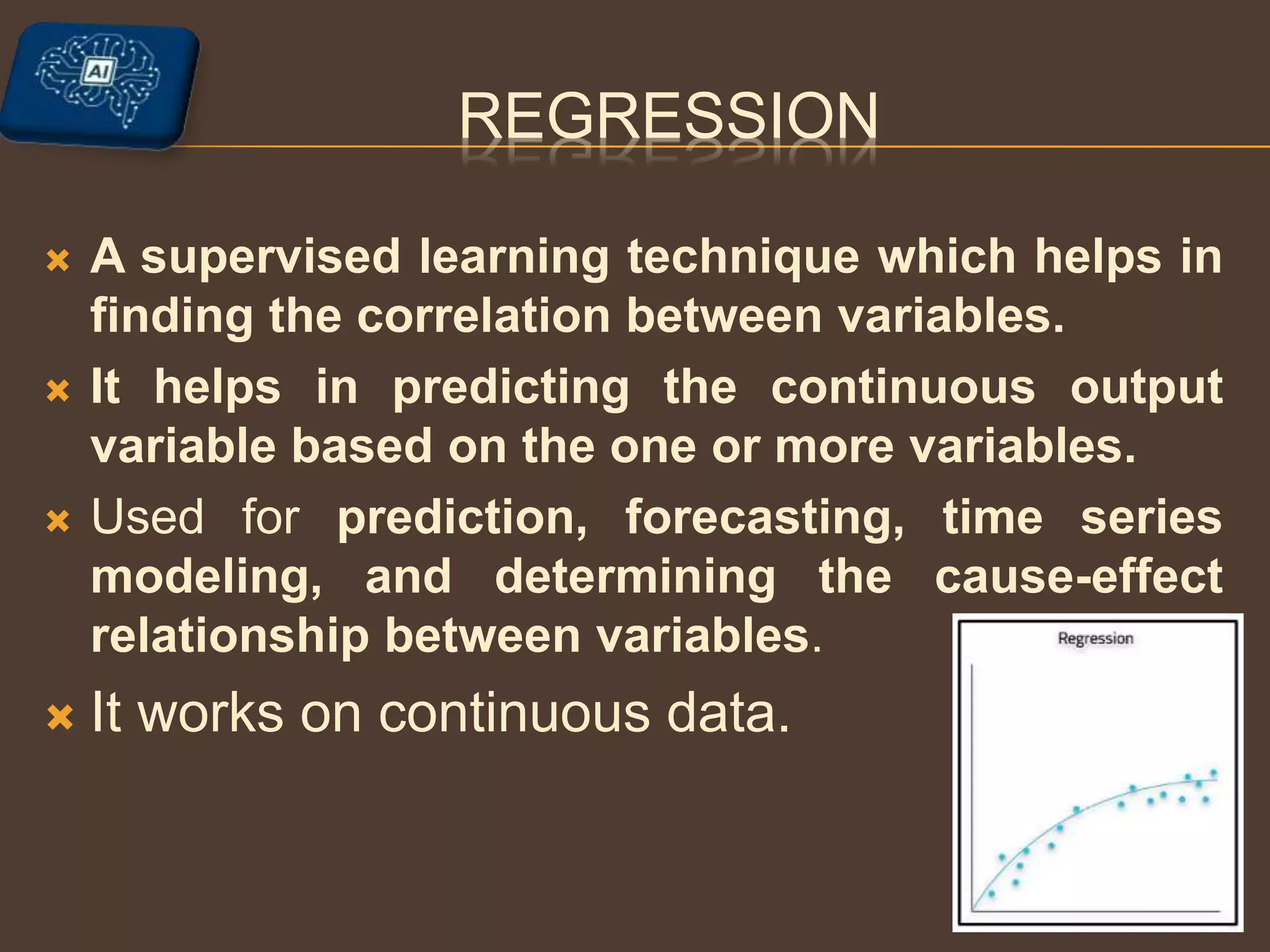 AI

REGRESSION

A supervised learning technique which helps in finding the correlation between variables.

It helps in predicting the continuous output variable based on the one or more variables.

Used for prediction, forecasting, time series modeling, and determining the cause-effect relationship between variables.

It works on continuous data.

Regression